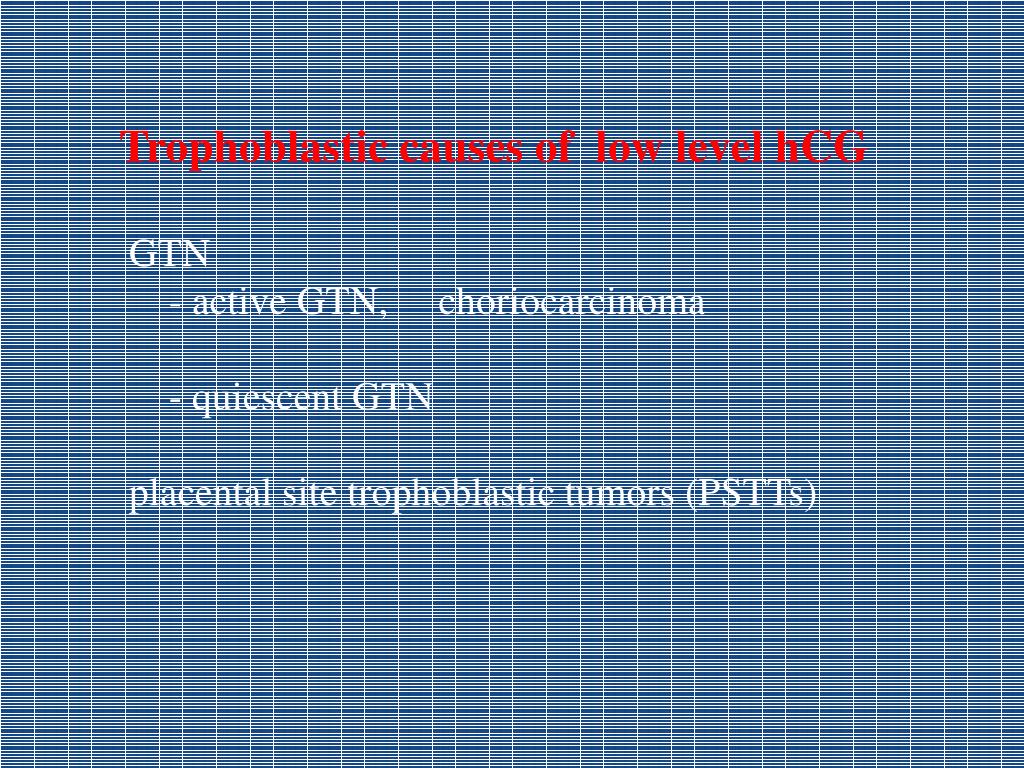 Trophoblastic causes of low level hCG

GTN
- active GTN, choriocarcinoma

- quiescent GTN

placental site trophoblastic tumors (PSTTs)